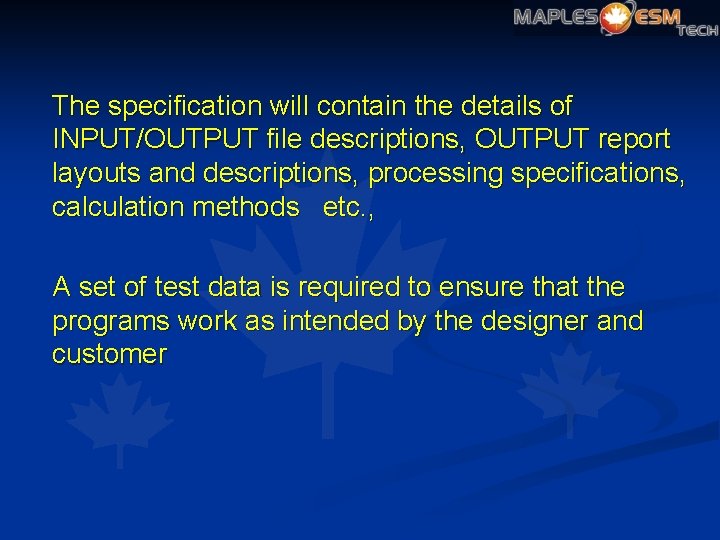 MAPLES ESM TECH

The specification will contain the details of INPUT/OUTPUT file descriptions, OUTPUT report layouts and descriptions, processing specifications, calculation methods etc.,

A set of test data is required to ensure that the programs work as intended by the designer and customer